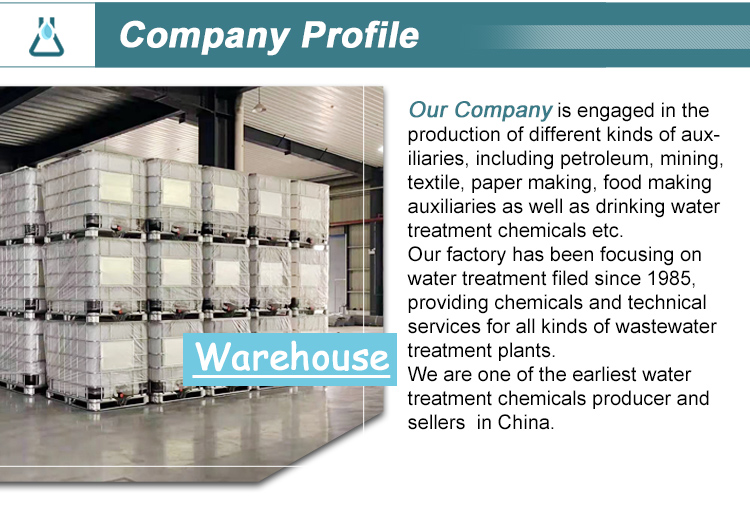 Company Profile

Warehouse

Our Company is engaged in the production of different kinds of auxiliaries, including petroleum, mining, textile, paper making, food making auxiliaries as well as drinking water treatment chemicals etc.
Our factory has been focusing on water treatment filed since 1985, providing chemicals and technical services for all kinds of wastewater treatment plants.
We are one of the earliest water treatment chemicals producer and sellers in China.